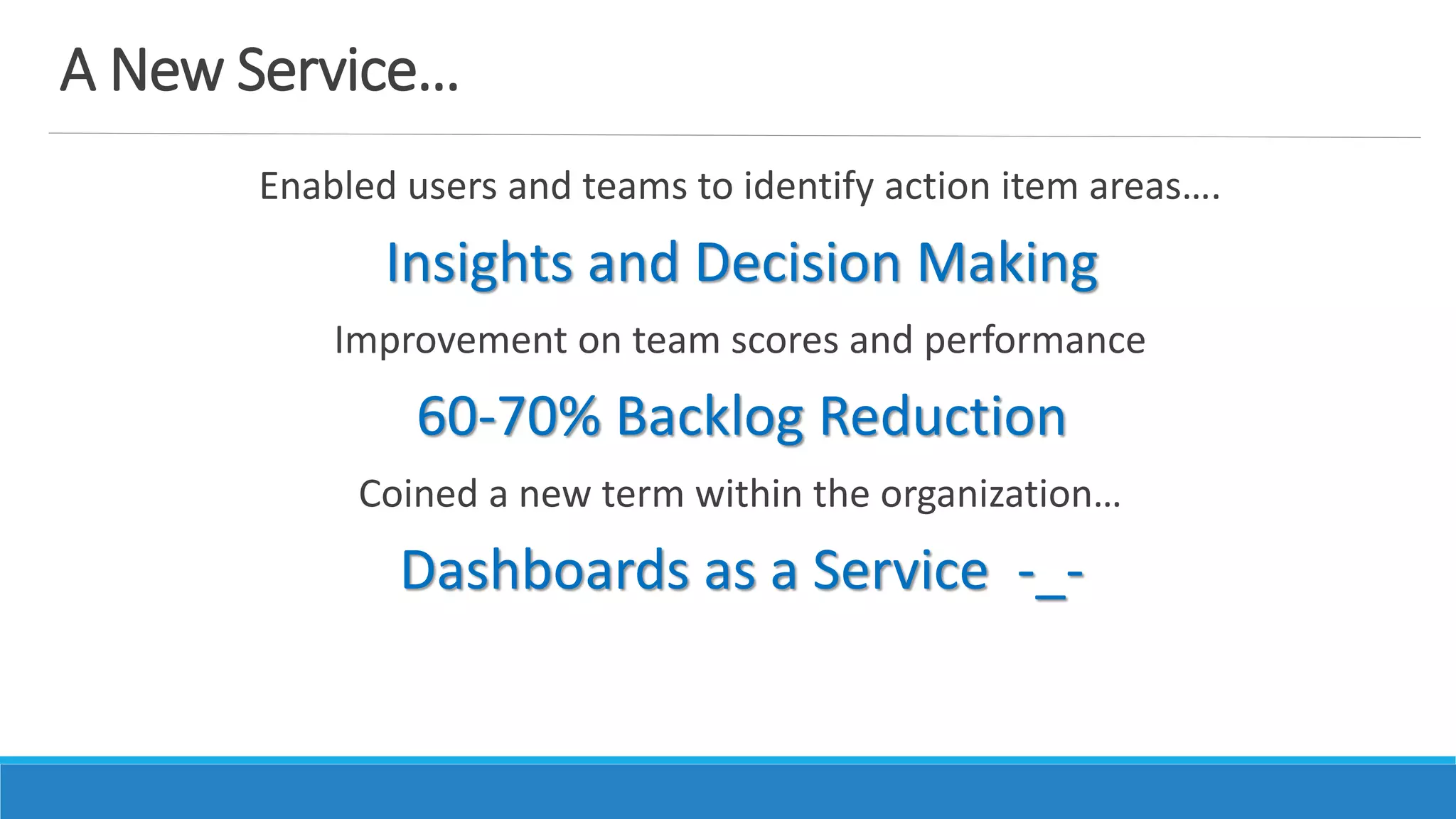 A New Service…

Enabled users and teams to identify action item areas….

Insights and Decision Making

Improvement on team scores and performance

60-70% Backlog Reduction

Coined a new term within the organization…

Dashboards as a Service -_-